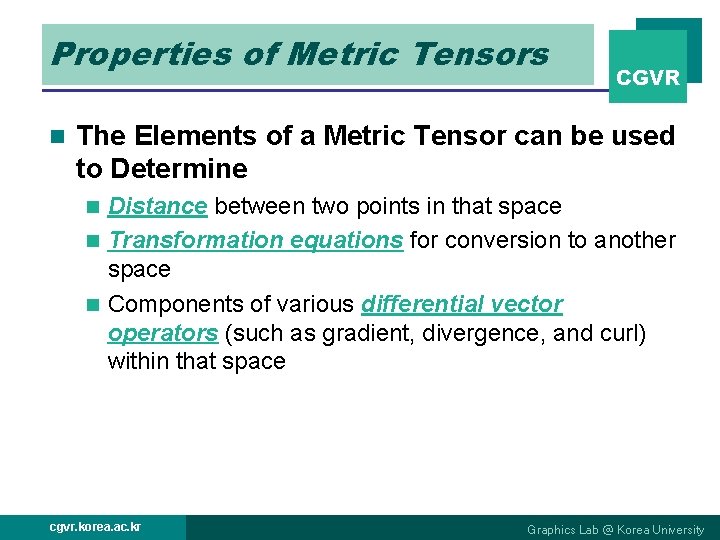 Properties of Metric Tensors

CGVR

The Elements of a Metric Tensor can be used to Determine

Distance between two points in that space

Transformation equations for conversion to another space

Components of various differential vector operators (such as gradient, divergence, and curl) within that space

cgvr.korea.ac.kr

Graphics Lab @ Korea University